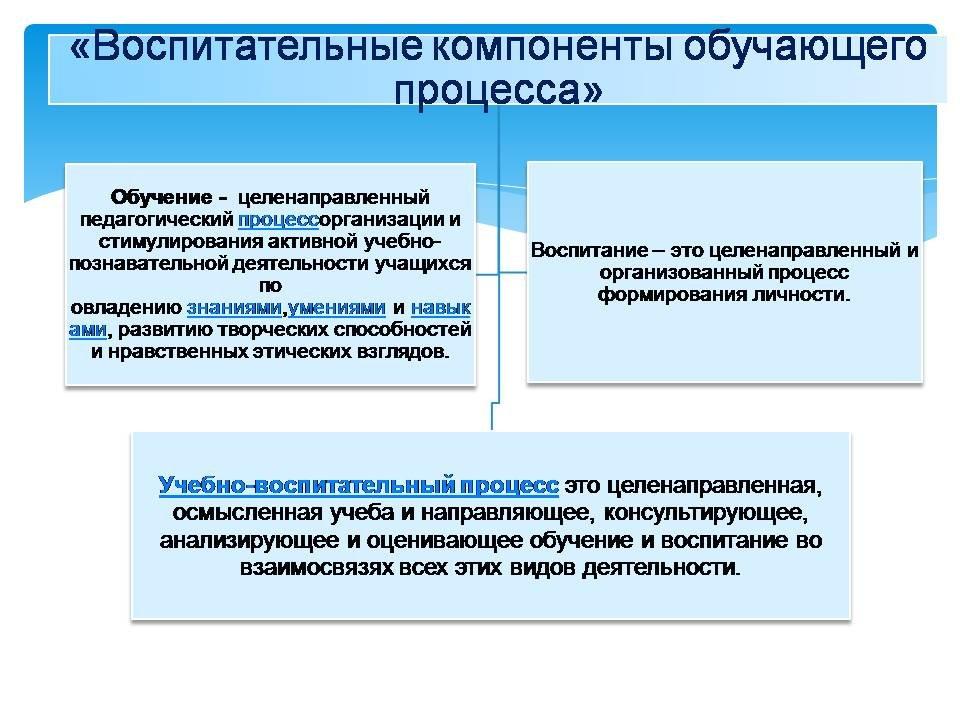 «Воспитательные компоненты обучающего процесса»

Обучение - целенаправленный педагогический процессорганизации и стимулирования активной учебно-познавательной деятельности учащихся по овладению знаниями,умениями и навыками, развитию творческих способностей и нравственных этических взглядов.

Воспитание – это целенаправленный и организованный процесс формирования личности.

Учебно-воспитательный процесс это целенаправленная, осмысленная учеба и направляющее, консультирующее, анализирующее и оценивающее обучение и воспитание во взаимосвязях всех этих видов деятельности.